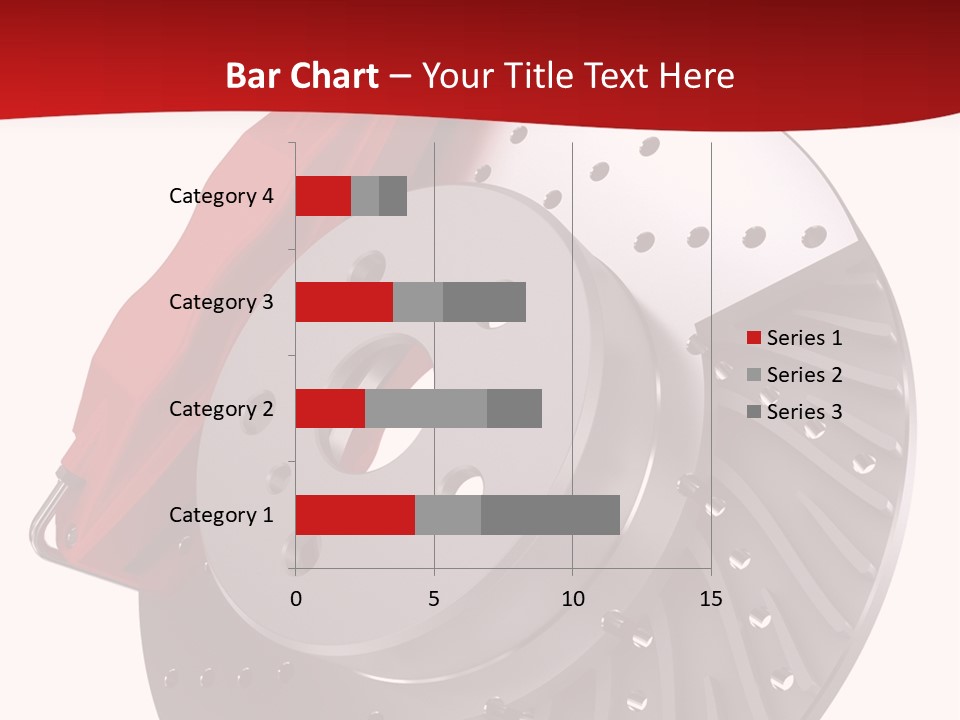 Bar Chart – Your Title Text Here

Category 4
Category 3
Category 2
Category 1

0
5
10
15

Series 1
Series 2
Series 3